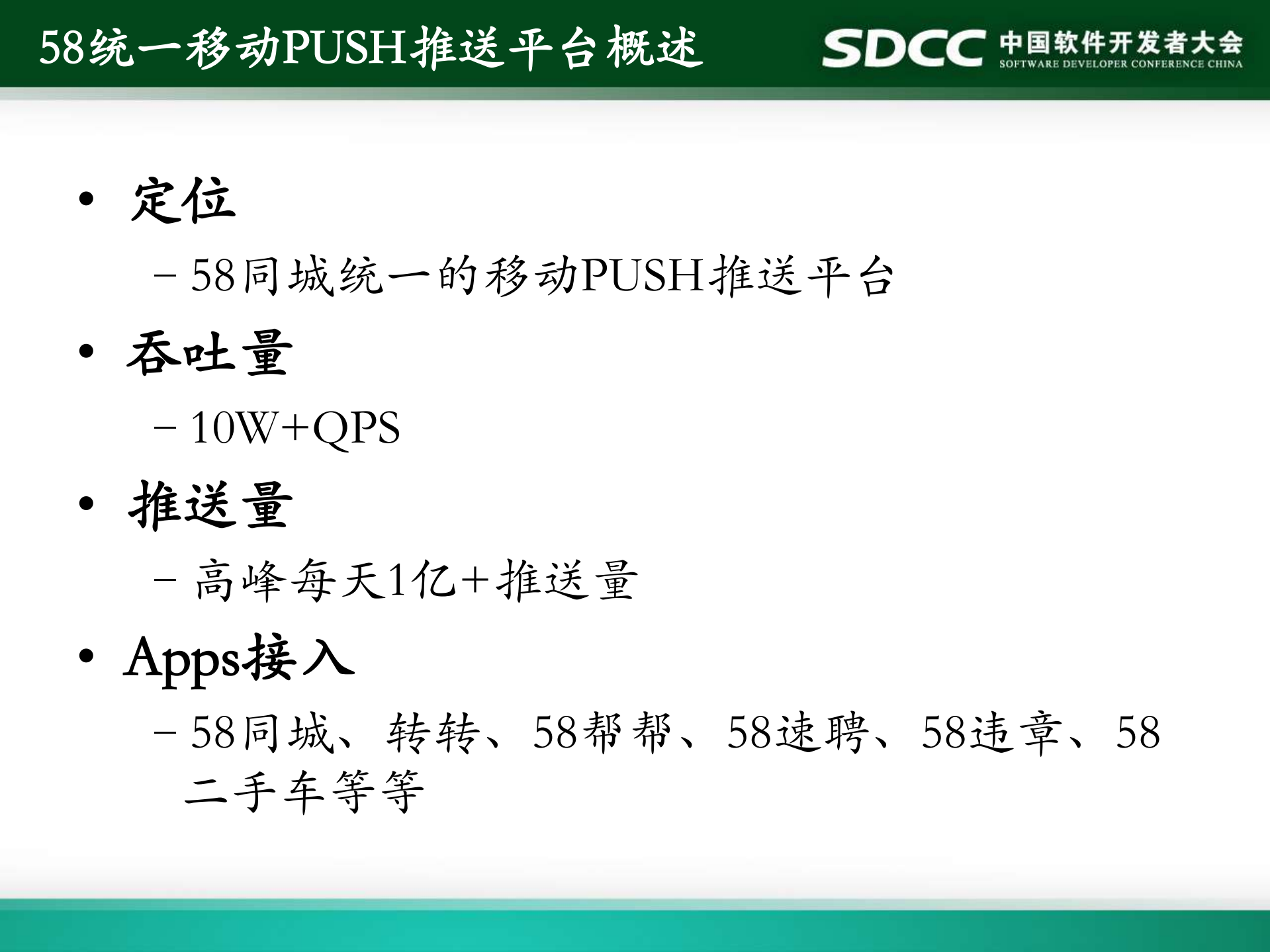 58统一移动PUSH推送平台概述

SDCC 中国软件开发者大会
SOFTWARE DEVELOPER CONFERENCE CHINA

• 定位
– 58同城统一的移动PUSH推送平台
• 吞吐量
– 10W+QPS
• 推送量
– 高峰每天1亿+推送量
• Apps接入
– 58同城、转转、58帮帮、58速聘、58违章、58二手车等等